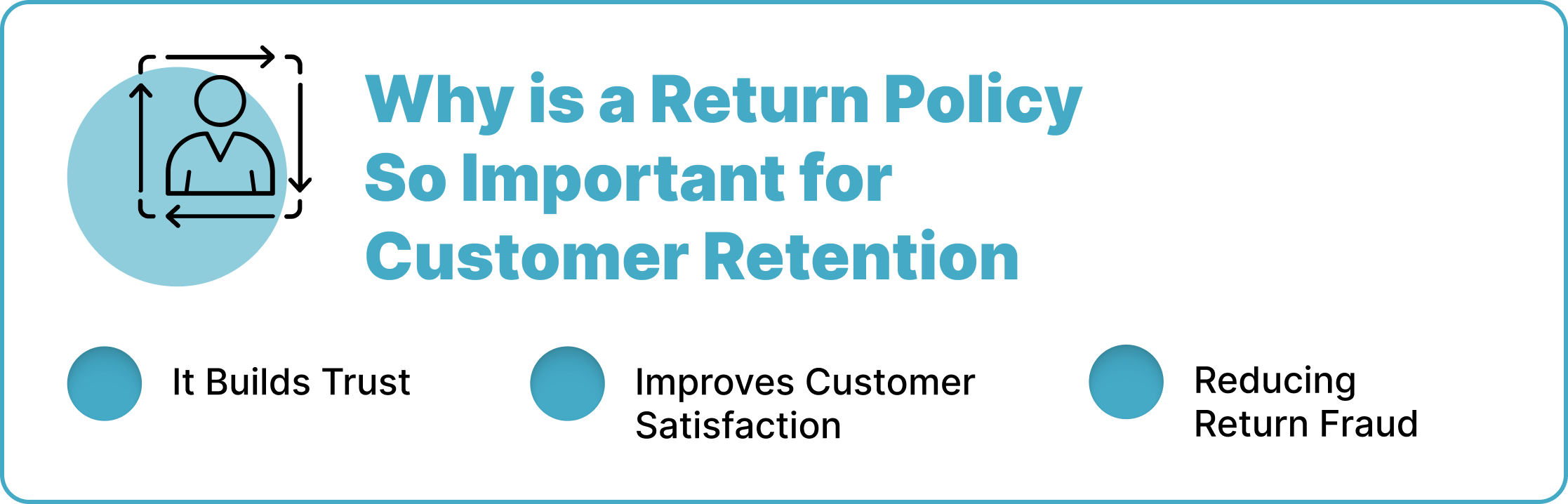 Why is a Return Policy So Important for Customer Retention

It Builds Trust

Improves Customer Satisfaction

Reducing Return Fraud